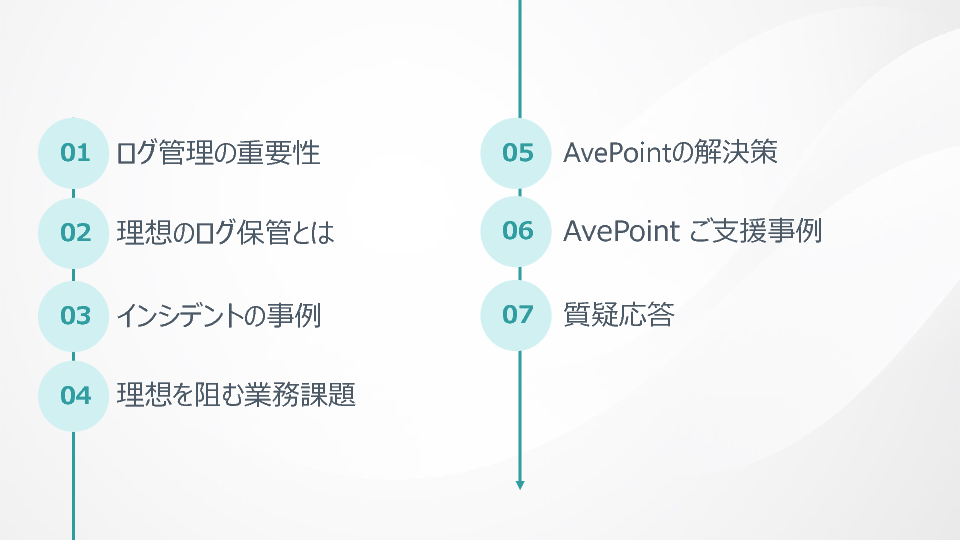 01 ログ管理の重要性

02 理想のログ保管とは

03 インシデントの事例

04 理想を阻む業務課題

05 AvePointの解決策

06 AvePoint ご支援事例

07 質疑応答